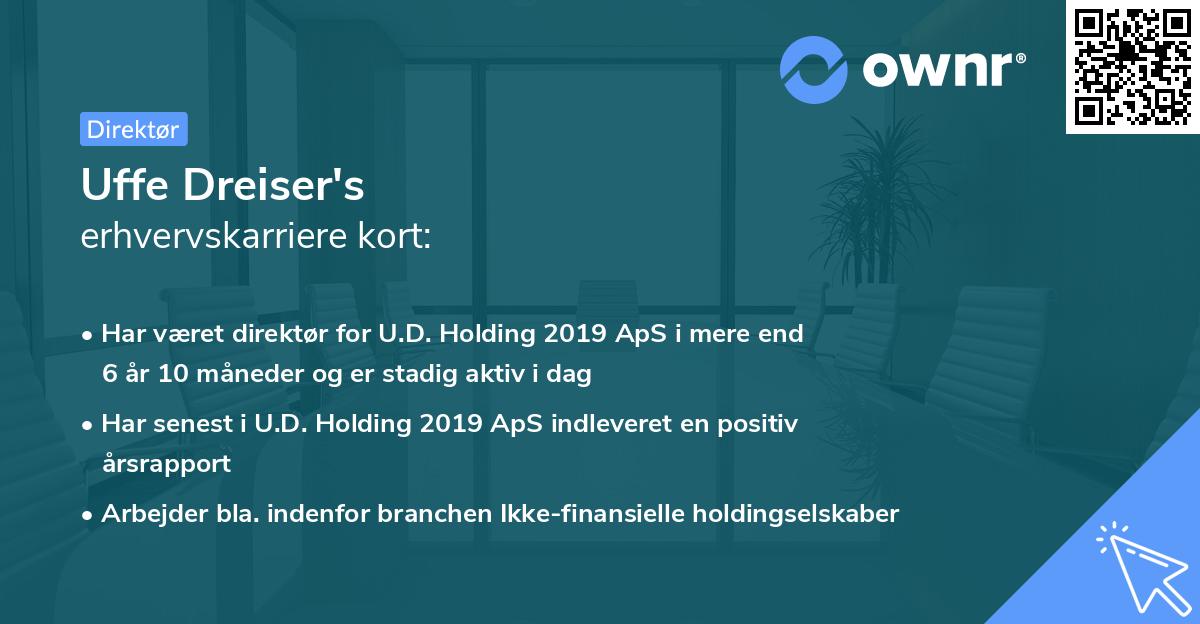 ownr®

Direktør

Uffe Dreiser's
erhvervskarriere kort:

• Har været direktør for U.D. Holding 2019 ApS i mere end 6 år 10 måneder og er stadig aktiv i dag

• Har senest i U.D. Holding 2019 ApS indleveret en positiv årsrapport

• Arbejder bla. indenfor branchen Ikke-finansielle holdingselskaber